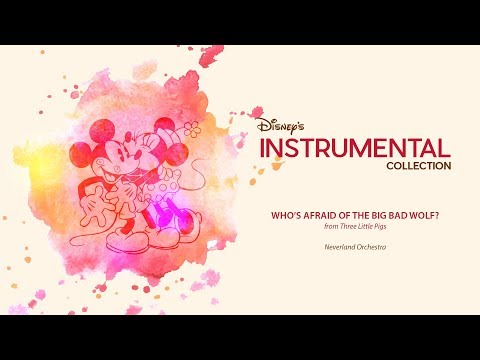 Disney's
INSTRUMENTAL
COLLECTION

WHO'S AFRAID OF THE BIG BAD WOLF?
from Three Little Pigs

Neverland Orchestra